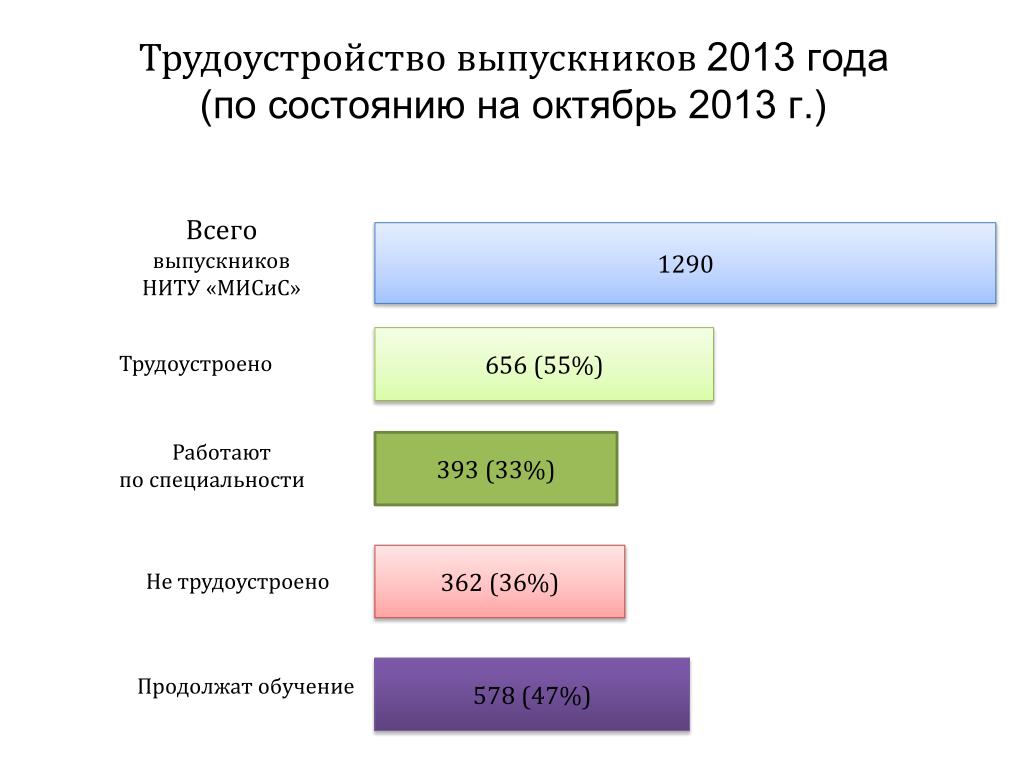 Трудоустройство выпускников 2013 года (по состоянию на октябрь 2013 г.)

Всего выпускников НИТУ «МИСиС»

1290

Трудоустроено

656 (55%)

Работают по специальности

393 (33%)

Не трудоустроено

362 (36%)

Продолжат обучение

578 (47%)